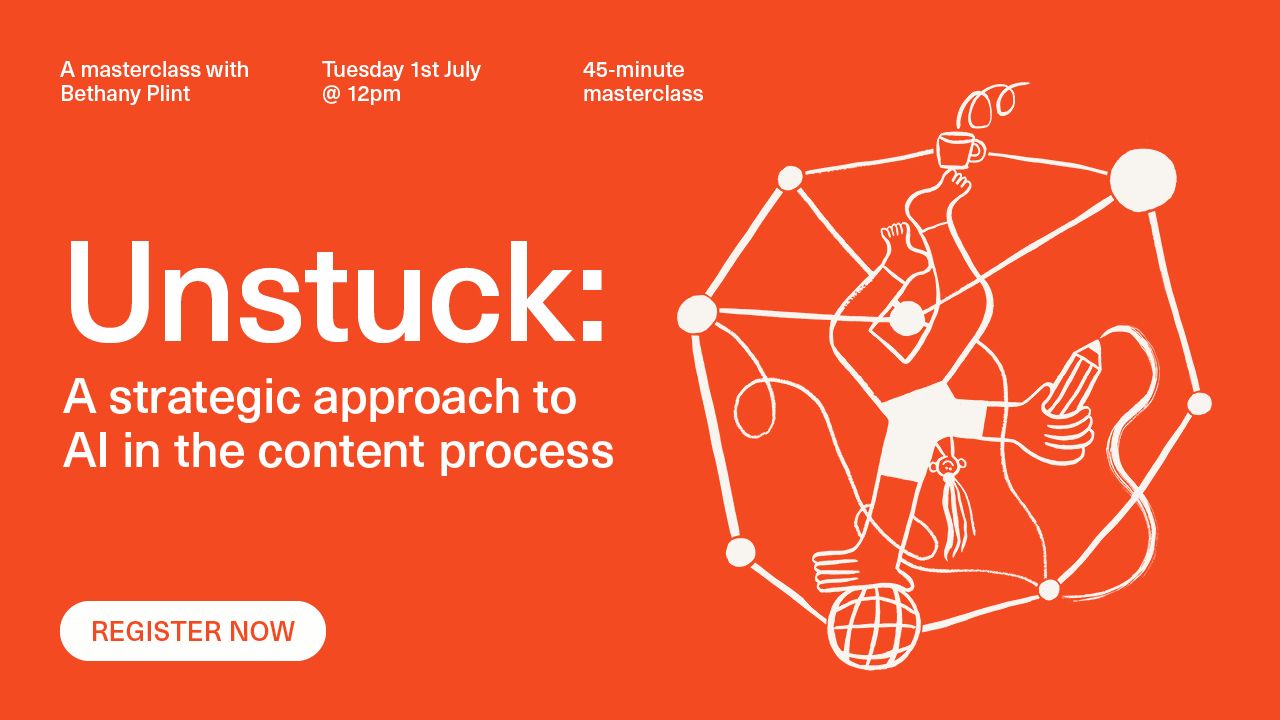 A masterclass with Bethany Plint

Tuesday 1st July @ 12pm

45-minute masterclass

Unstuck:

A strategic approach to AI in the content process

REGISTER NOW